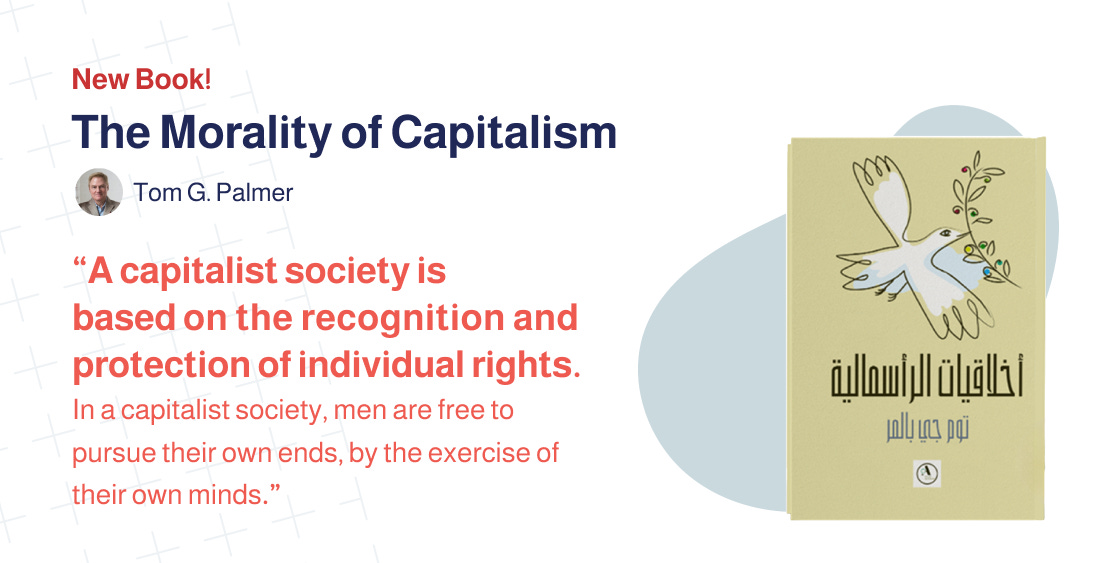 New Book!

The Morality of Capitalism

Tom G. Palmer

“A capitalist society is based on the recognition and protection of individual rights. In a capitalist society, men are free to pursue their own ends, by the exercise of their own minds.”

أخلاقيات الرأسمالية

توم جي بالمر